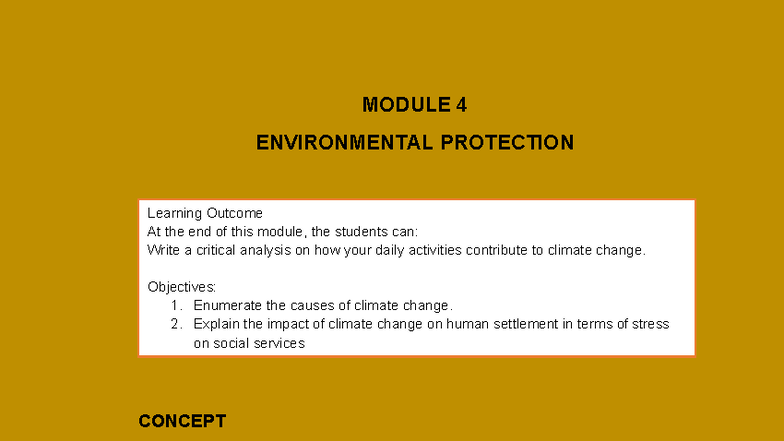 MODULE 4

ENVIRONMENTAL PROTECTION

Learning Outcome
At the end of this module, the students can:
Write a critical analysis on how your daily activities contribute to climate change.

Objectives:
1. Enumerate the causes of climate change.
2. Explain the impact of climate change on human settlement in terms of stress on social services

CONCEPT